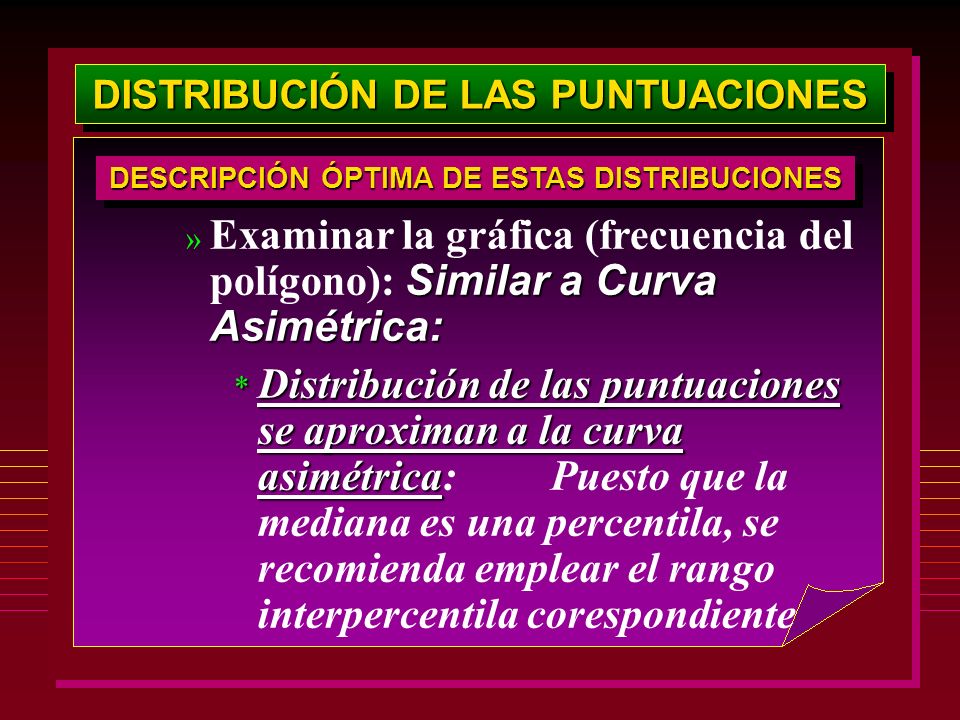 DISTRIBUCIÓN DE LAS PUNTUACIONES

DESCRIPCIÓN ÓPTIMA DE ESTAS DISTRIBUCIONES

» Examinar la gráfica (frecuencia del polígono): Similar a Curva Asimétrica:

* Distribución de las puntuaciones se aproximan a la curva asimétrica: Puesto que la mediana es una percentila, se recomienda emplear el rango interpercentila corespondiente